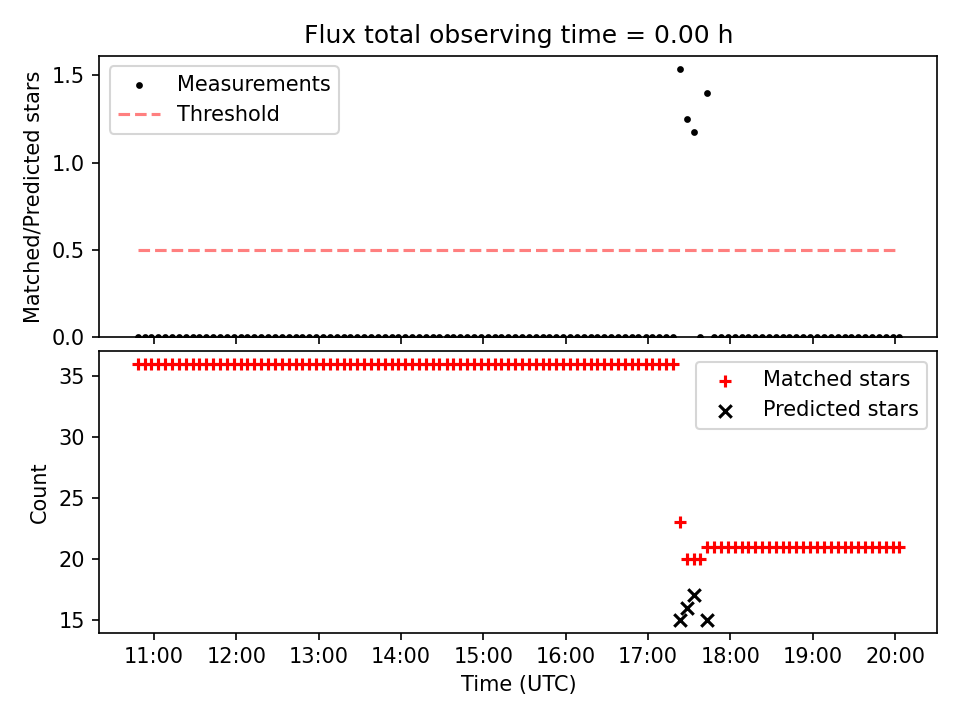 Flux total observing time = 0.00 h

Measurements
Threshold

Matched/Predicted stars

1.5
1.0
0.5
0.0

Matched stars
Predicted stars

Count

35
30
25
20
15

11:00 12:00 13:00 14:00 15:00 16:00 17:00 18:00 19:00 20:00

Time (UTC)